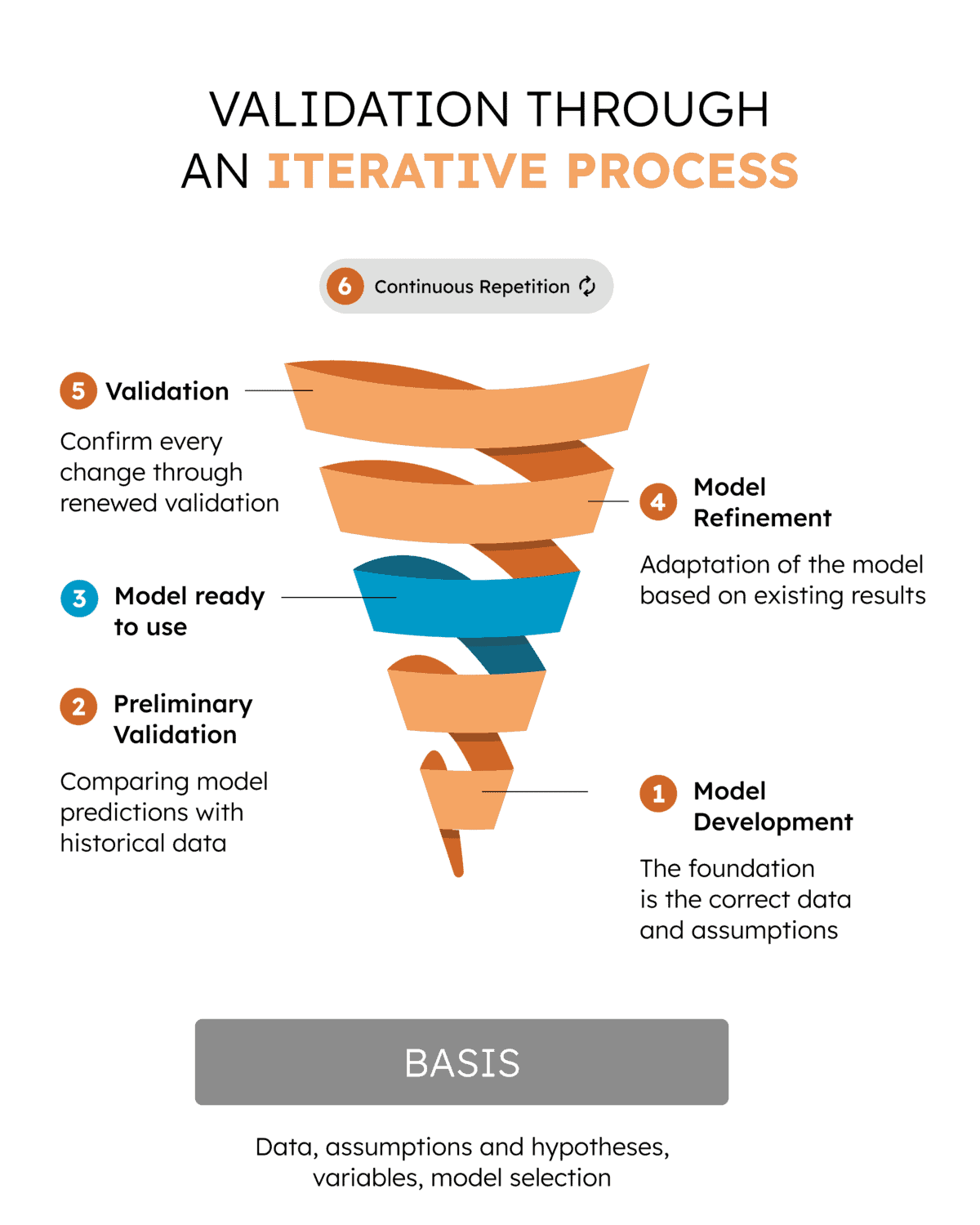 VALIDATION THROUGH
AN ITERATIVE PROCESS

6 Continuous Repetition

5 Validation

Confirm every change through renewed validation

4 Model Refinement

Adaptation of the model based on existing results

3 Model ready to use

2 Preliminary Validation

Comparing model predictions with historical data

1 Model Development

The foundation is the correct data and assumptions

BASIS

Data, assumptions and hypotheses, variables, model selection